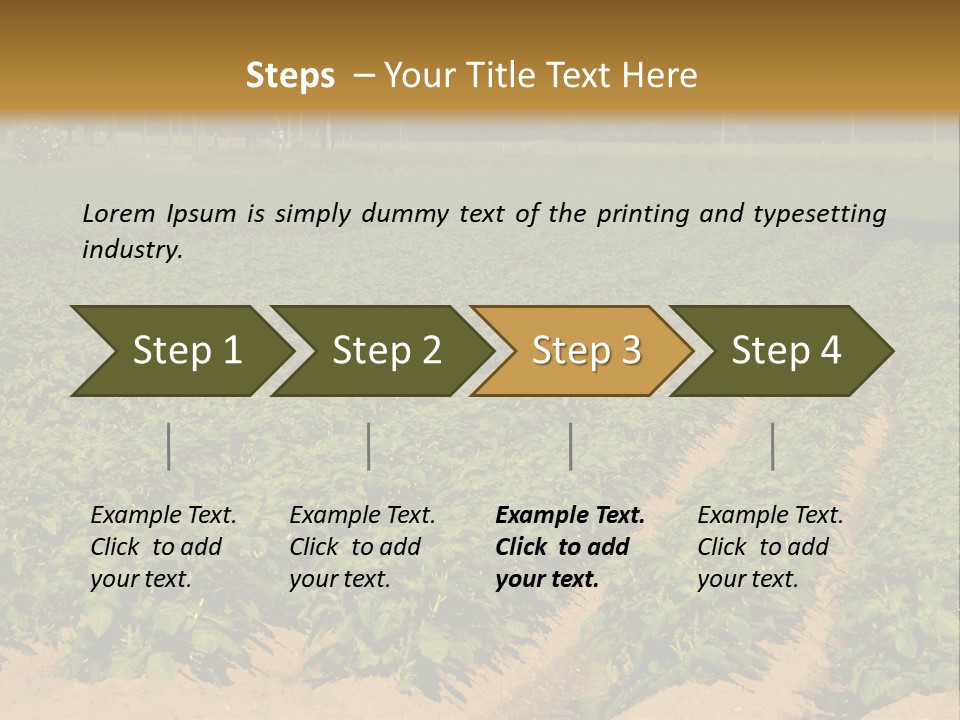 Steps – Your Title Text Here

Lorem Ipsum is simply dummy text of the printing and typesetting industry.

Step 1

Step 2

Step 3

Step 4

Example Text. Click to add your text.

Example Text. Click to add your text.

Example Text. Click to add your text.

Example Text. Click to add your text.